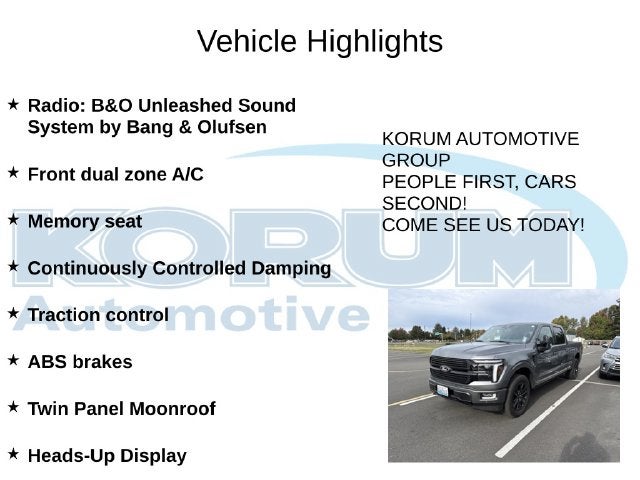 Vehicle Highlights

★ Radio: B&O Unleashed Sound System by Bang & Olufsen

★ Front dual zone A/C

★ Memory seat

★ Continuously Controlled Damping

★ Traction control

★ ABS brakes

★ Twin Panel Moonroof

★ Heads-Up Display

KORUM AUTOMOTIVE GROUP
PEOPLE FIRST, CARS SECOND!
COME SEE US TODAY!

KORUM Automotive